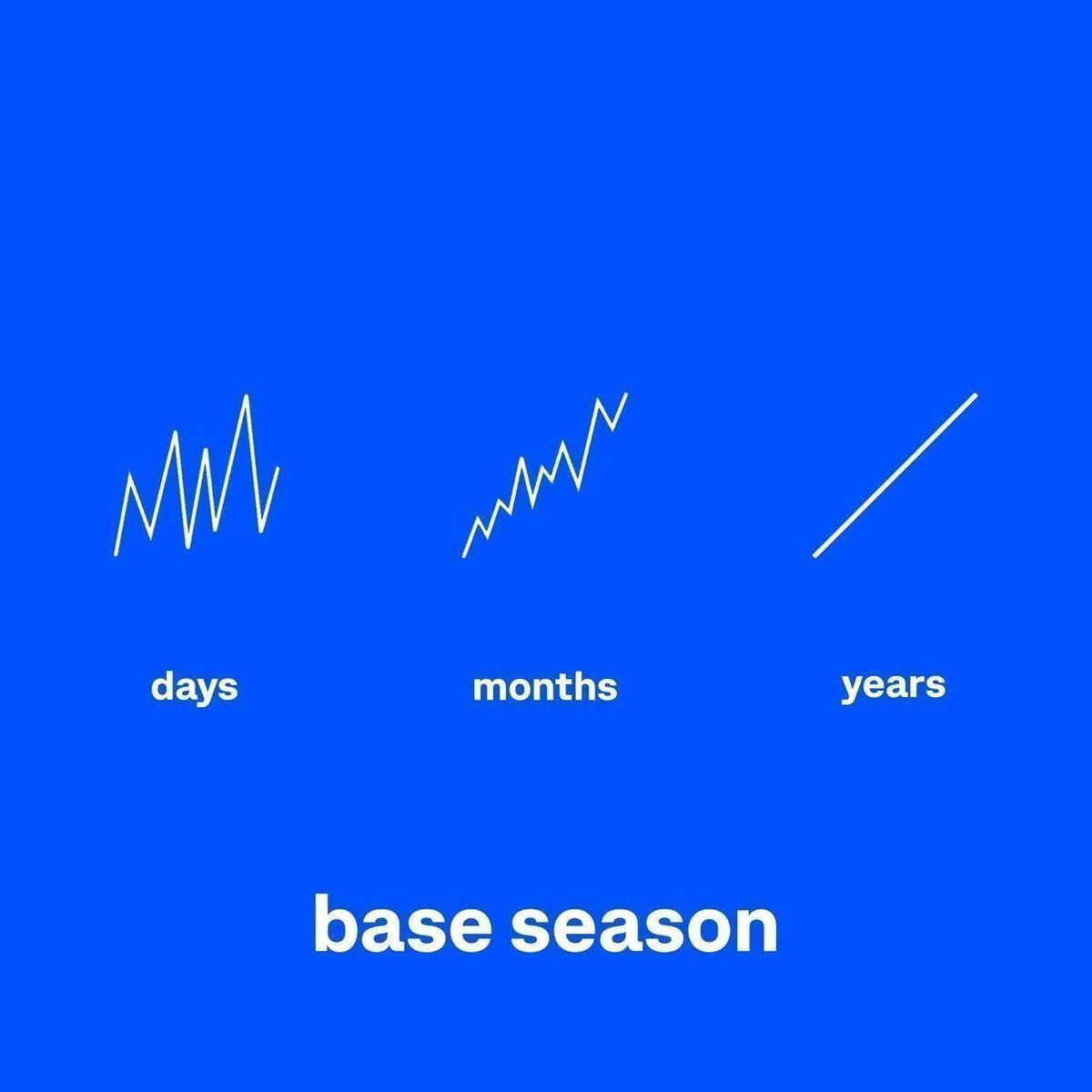 days

months

years

base season